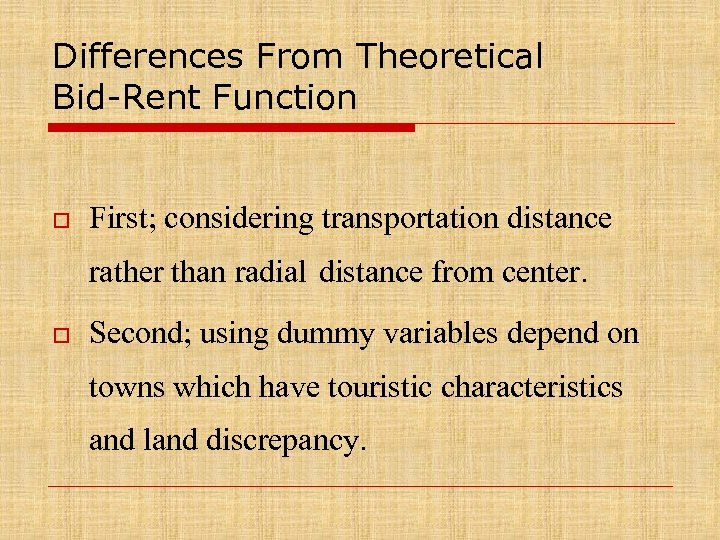 Differences From Theoretical Bid-Rent Function

First; considering transportation distance rather than radial distance from center.

Second; using dummy variables depend on towns which have touristic characteristics and land discrepancy.